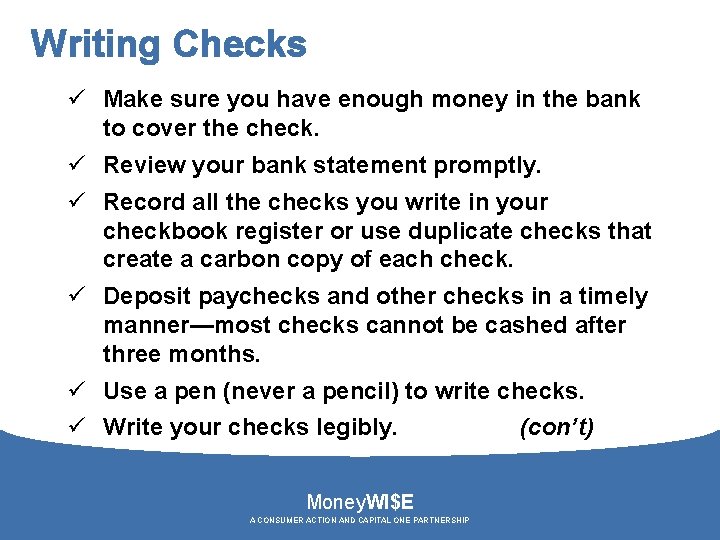 Writing Checks

✓ Make sure you have enough money in the bank to cover the check.

✓ Review your bank statement promptly.

✓ Record all the checks you write in your checkbook register or use duplicate checks that create a carbon copy of each check.

✓ Deposit paychecks and other checks in a timely manner—most checks cannot be cashed after three months.

✓ Use a pen (never a pencil) to write checks.

✓ Write your checks legibly. (con't)

MoneyWI$E
A CONSUMER ACTION AND CAPITAL ONE PARTNERSHIP